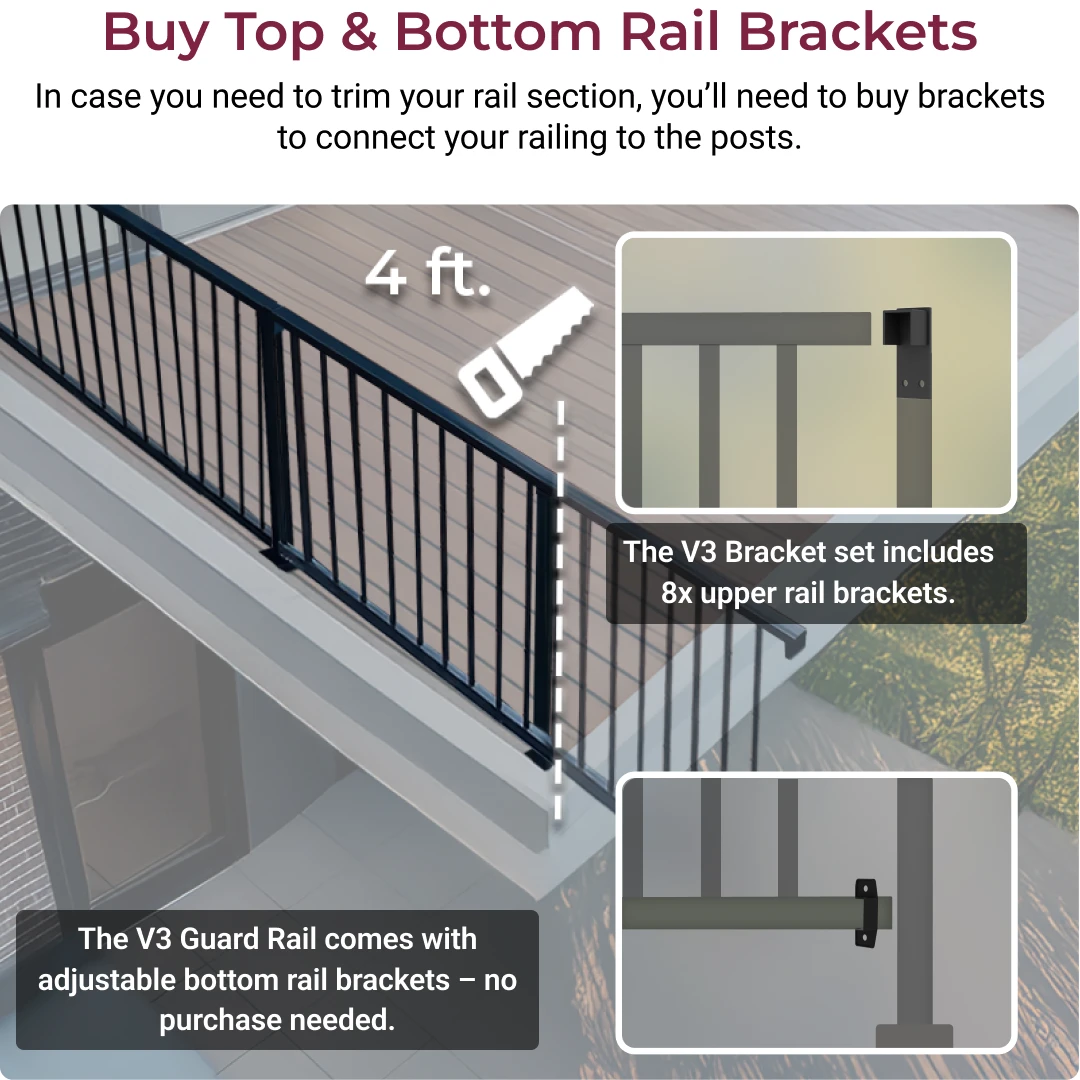 Buy Top & Bottom Rail Brackets

In case you need to trim your rail section, you'll need to buy brackets to connect your railing to the posts.

4 ft.

The V3 Bracket set includes 8x upper rail brackets.

The V3 Guard Rail comes with adjustable bottom rail brackets – no purchase needed.